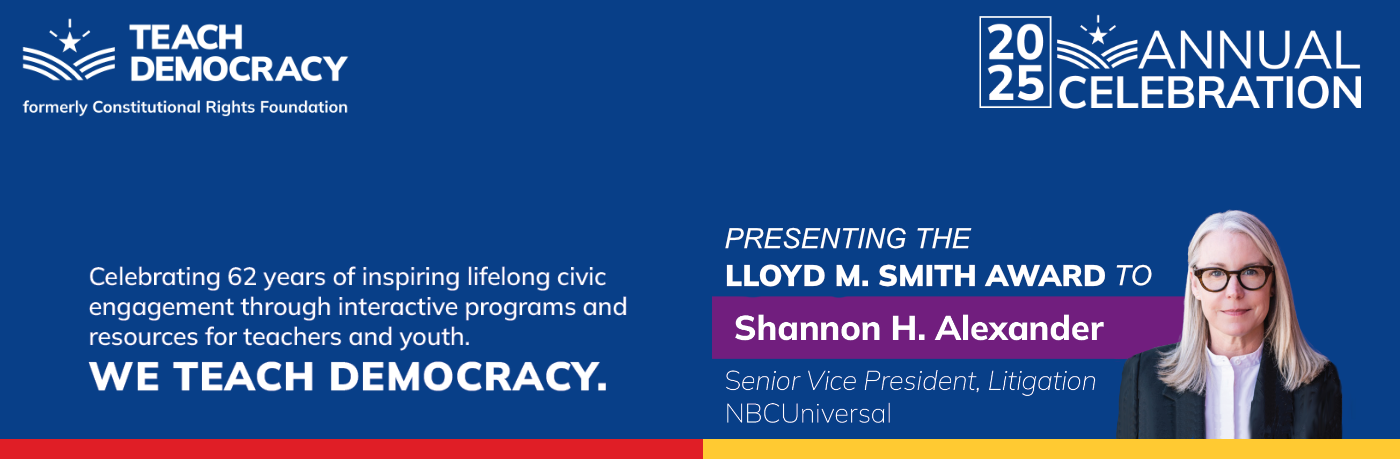 TEACH DEMOCRACY
formerly Constitutional Rights Foundation

2025 ANNUAL CELEBRATION

Celebrating 62 years of inspiring lifelong civic engagement through interactive programs and resources for teachers and youth.
WE TEACH DEMOCRACY.

PRESENTING THE
LLOYD M. SMITH AWARD TO
Shannon H. Alexander
Senior Vice President, Litigation
NBCUniversal